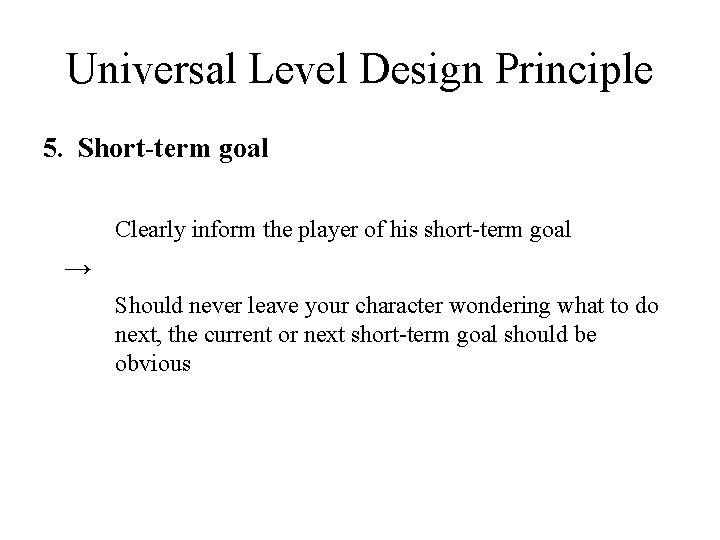 Universal Level Design Principle

5. Short-term goal

Clearly inform the player of his short-term goal

→

Should never leave your character wondering what to do next, the current or next short-term goal should be obvious